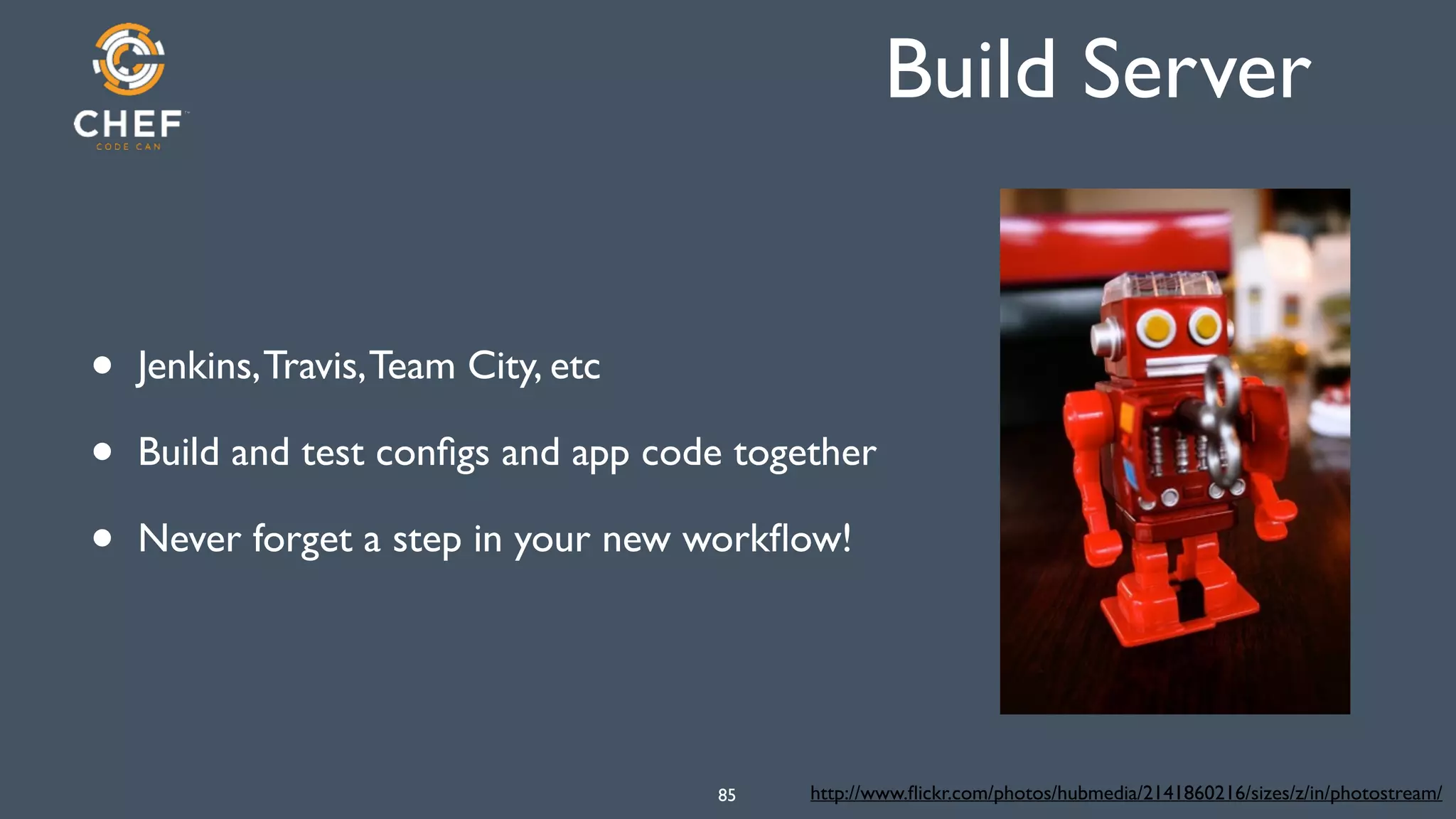 CHEF™
CODE CAN

Build Server

• Jenkins, Travis, Team City, etc
• Build and test configs and app code together
• Never forget a step in your new workflow!

85

http://www.flickr.com/photos/hubmedia/2141860216/sizes/z/in/photostream/